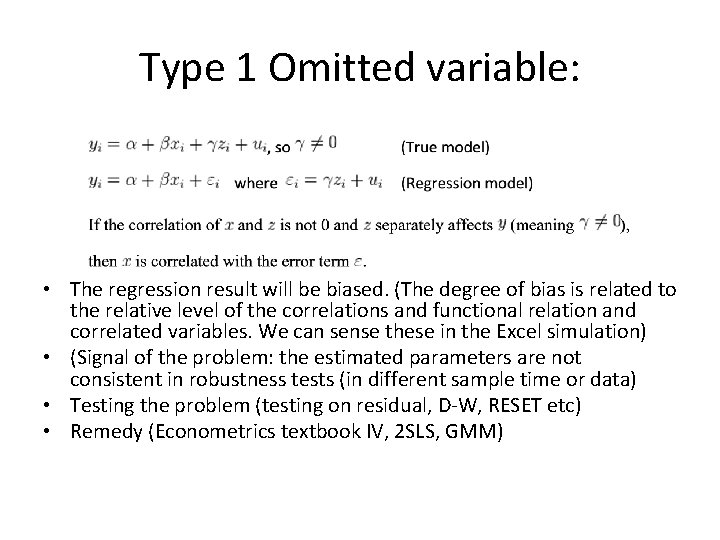 Type 1 Omitted variable:

$y_i = \alpha + \beta x_i + \gamma z_i + u_i$, so $\gamma \neq 0$ (True model)

$y_i = \alpha + \beta x_i + \varepsilon_i$ where $\varepsilon_i = \gamma z_i + u_i$ (Regression model)

If the correlation of $x$ and $z$ is not 0 and $z$ separately affects $y$ (meaning $\gamma \neq 0$),

then $x$ is correlated with the error term $\varepsilon$.

• The regression result will be biased. (The degree of bias is related to the relative level of the correlations and functional relation and correlated variables. We can sense these in the Excel simulation)
• (Signal of the problem: the estimated parameters are not consistent in robustness tests (in different sample time or data)
• Testing the problem (testing on residual, D-W, RESET etc)
• Remedy (Econometrics textbook IV, 2SLS, GMM)